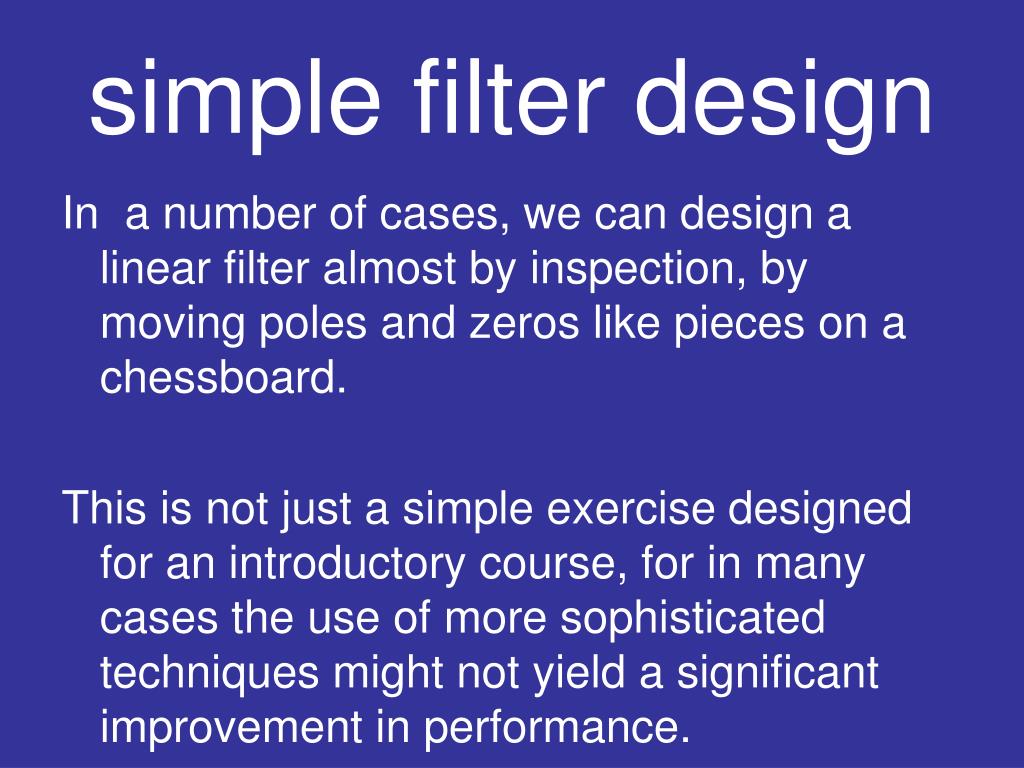 simple filter design

In a number of cases, we can design a linear filter almost by inspection, by moving poles and zeros like pieces on a chessboard.

This is not just a simple exercise designed for an introductory course, for in many cases the use of more sophisticated techniques might not yield a significant improvement in performance.